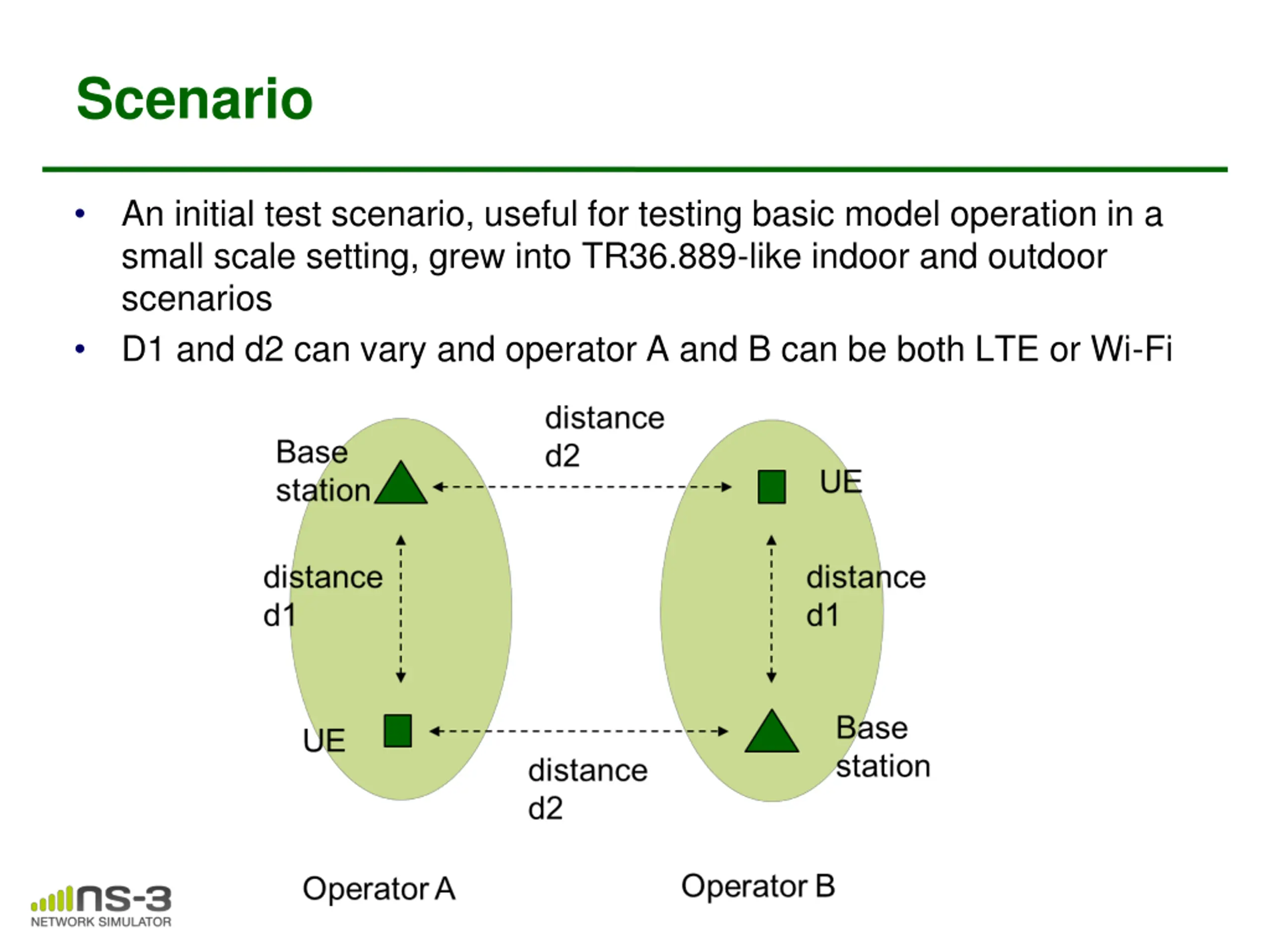 Scenario

• An initial test scenario, useful for testing basic model operation in a small scale setting, grew into TR36.889-like indoor and outdoor scenarios

• D1 and d2 can vary and operator A and B can be both LTE or Wi-Fi

distance d2

Base station

UE

distance d1

distance d1

UE

Base station

distance d2

Operator A

Operator B

ns-3
NETWORK SIMULATOR